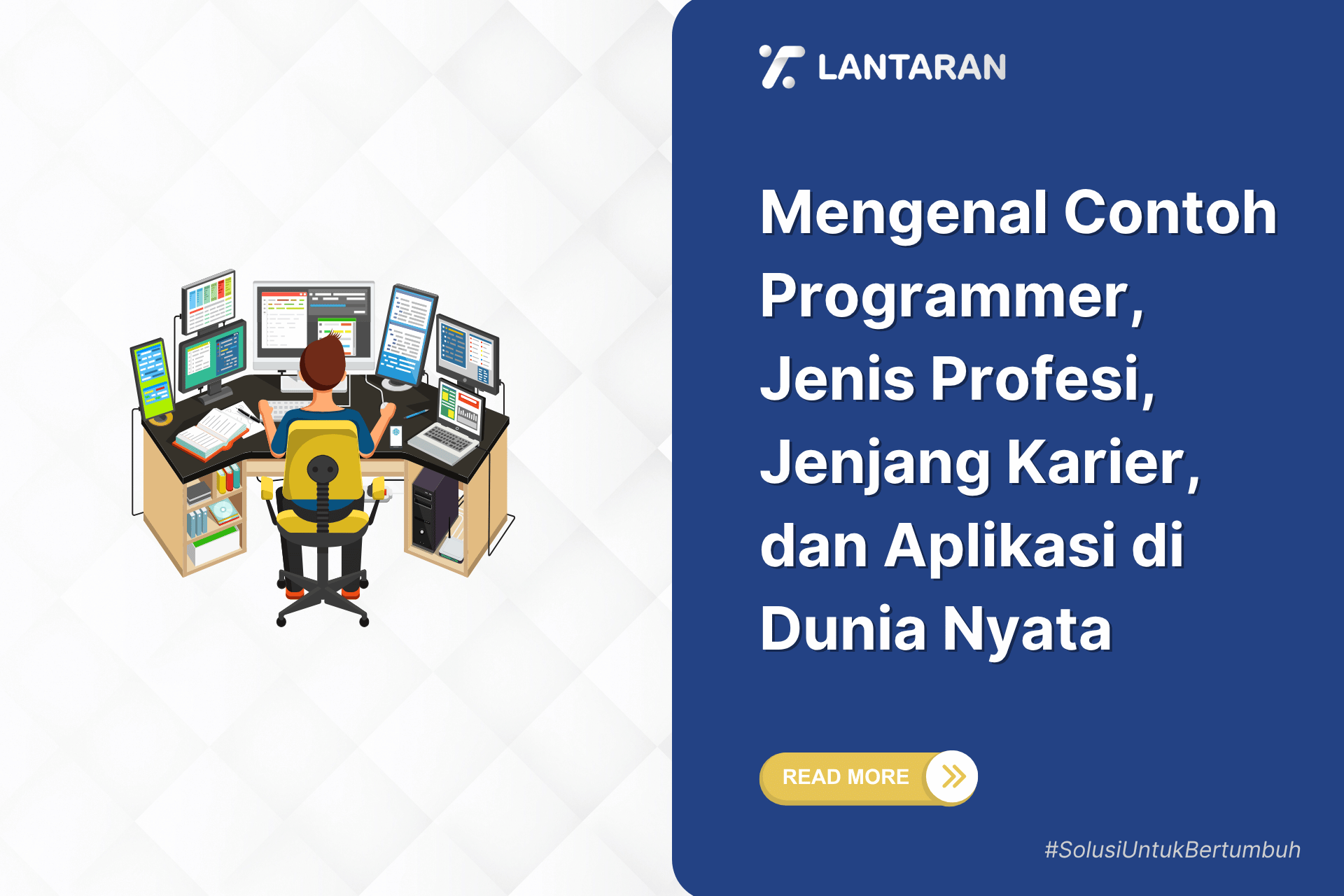 LANTARAN

Mengenal Contoh Programmer, Jenis Profesi, Jenjang Karier, dan Aplikasi di Dunia Nyata

READ MORE

#SolusiUntukBertumbuh